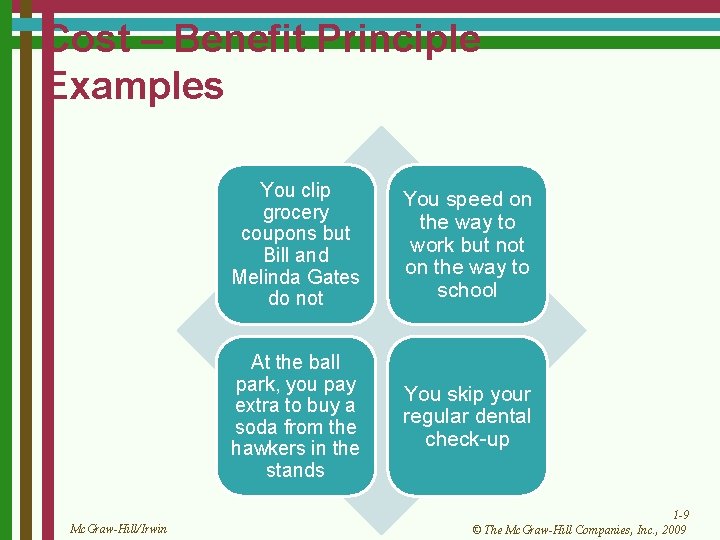 Cost – Benefit Principle Examples

You clip grocery coupons but Bill and Melinda Gates do not

You speed on the way to work but not on the way to school

At the ball park, you pay extra to buy a soda from the hawkers in the stands

You skip your regular dental check-up

McGraw-Hill/Irwin

1-9

© The McGraw-Hill Companies, Inc., 2009